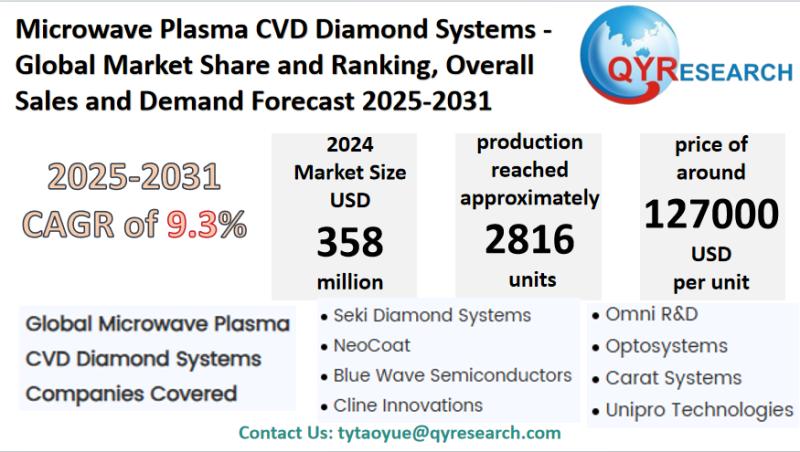 Microwave Plasma CVD Diamond Systems - Global Market Share and Ranking, Overall Sales and Demand Forecast 2025-2031

QYRESEARCH

2025-2031 CAGR of 9.3%

2024 Market Size USD 358 million

production reached approximately 2816 units

price of around 127000 USD per unit

Global Microwave Plasma CVD Diamond Systems Companies Covered

• Seki Diamond Systems
• NeoCoat
• Blue Wave Semiconductors
• Cline Innovations

• Omni R&D
• Optosystems
• Carat Systems
• Unipro Technologies

Contact Us: tytaoyue@qyresearch.com